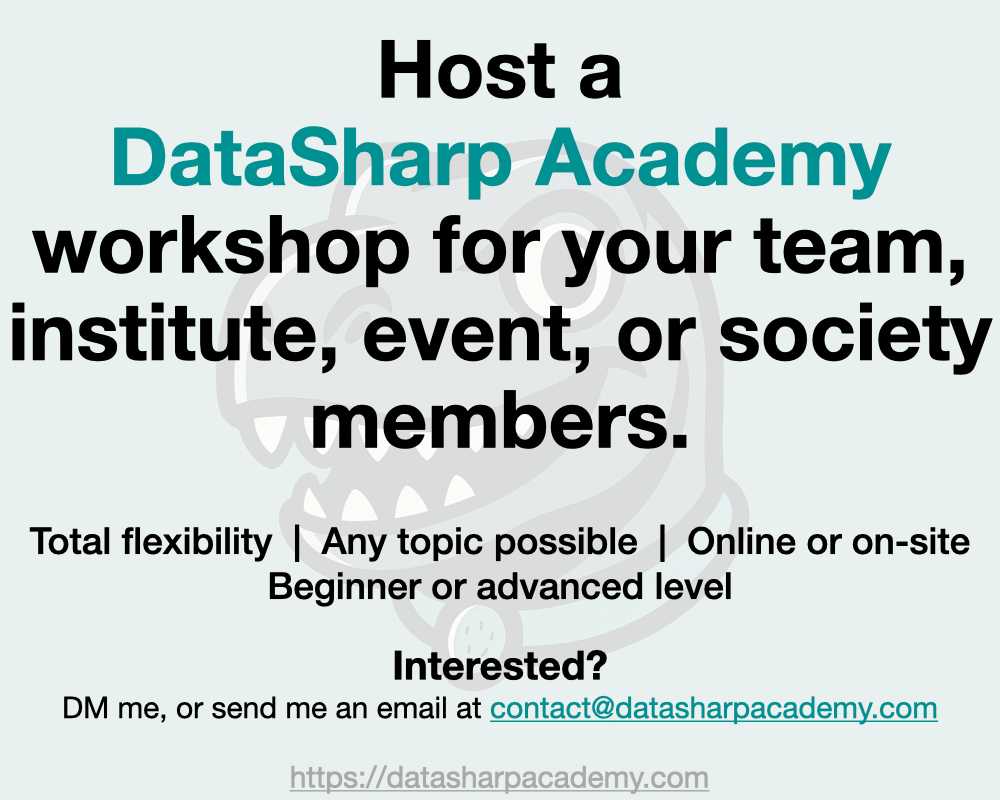 Host a
DataSharp Academy
workshop for your team, institute, event, or society members.

Total flexibility | Any topic possible | Online or on-site
Beginner or advanced level

Interested?
DM me, or send me an email at contact@datasharpacademy.com

https://datasharpacademy.com